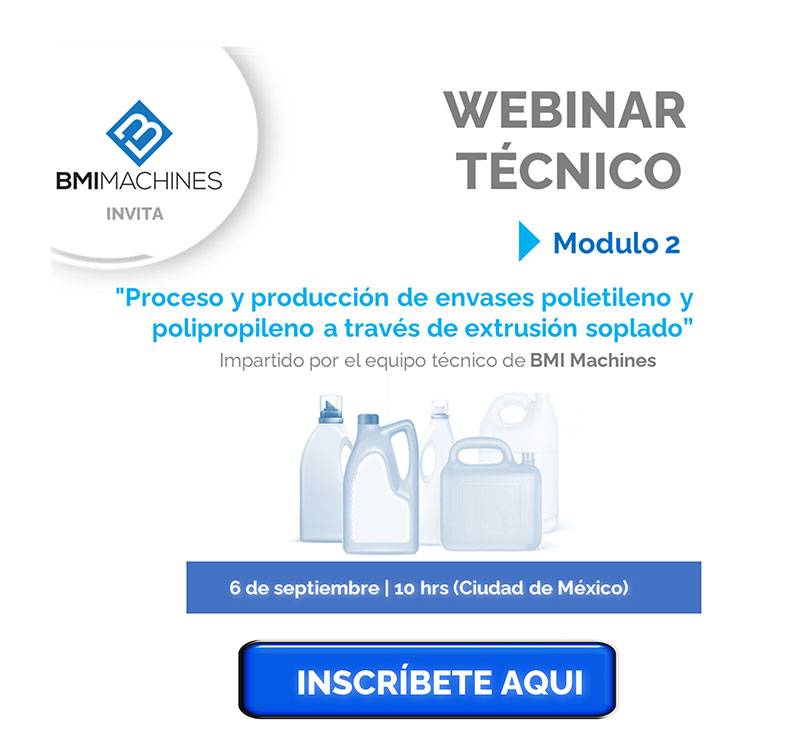 BMIMACHINES
INVITA

WEBINAR TÉCNICO

Modulo 2

"Proceso y producción de envases polietileno y polipropileno a través de extrusión soplado"

Impartido por el equipo técnico de BMI Machines

6 de septiembre | 10 hrs (Ciudad de México)

INSCRÍBETE AQUI